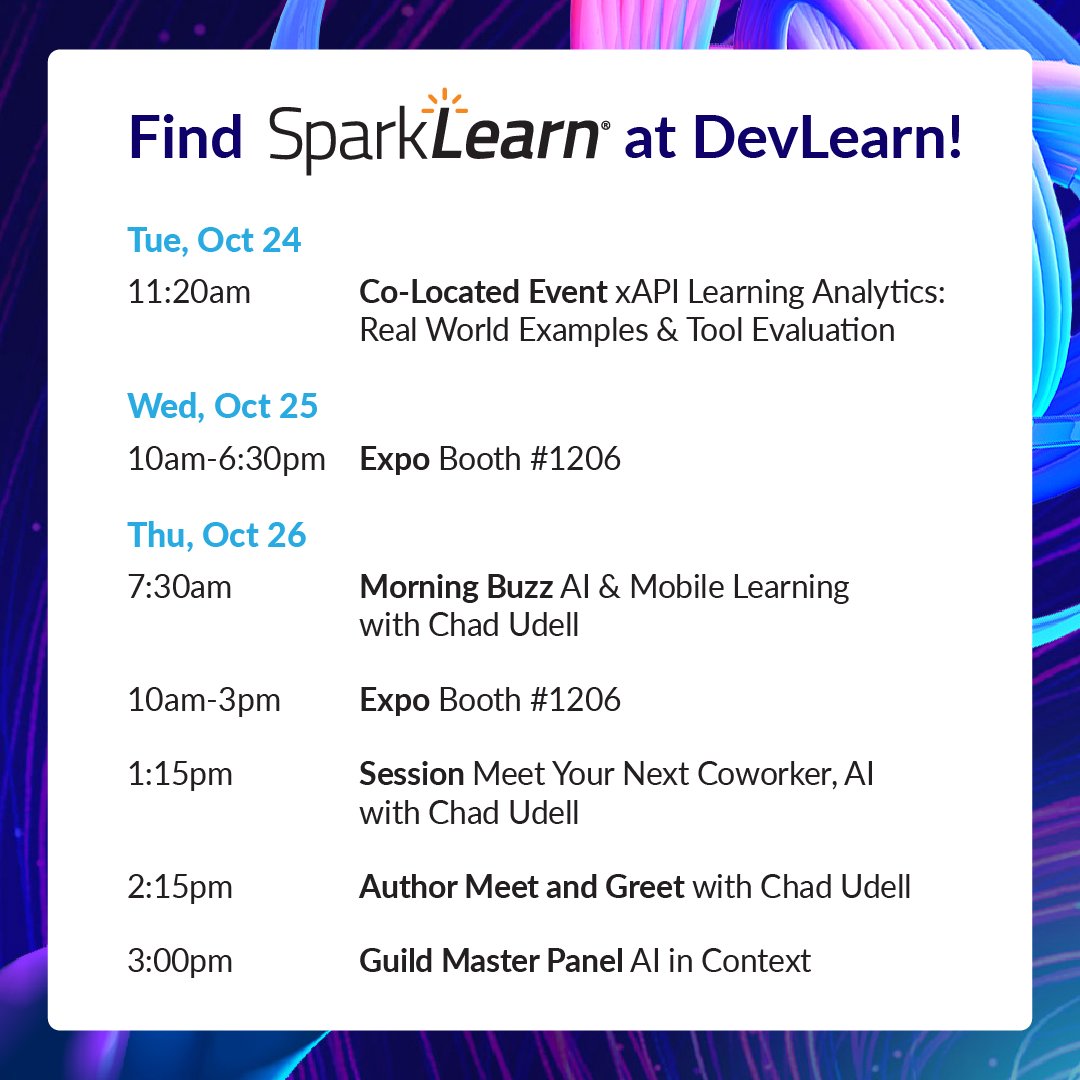 Find SparkLearn® at DevLearn!

Tue, Oct 24

11:20am Co-Located Event xAPI Learning Analytics: Real World Examples & Tool Evaluation

Wed, Oct 25

10am-6:30pm Expo Booth #1206

Thu, Oct 26

7:30am Morning Buzz AI & Mobile Learning with Chad Udell

10am-3pm Expo Booth #1206

1:15pm Session Meet Your Next Coworker, AI with Chad Udell

2:15pm Author Meet and Greet with Chad Udell

3:00pm Guild Master Panel AI in Context